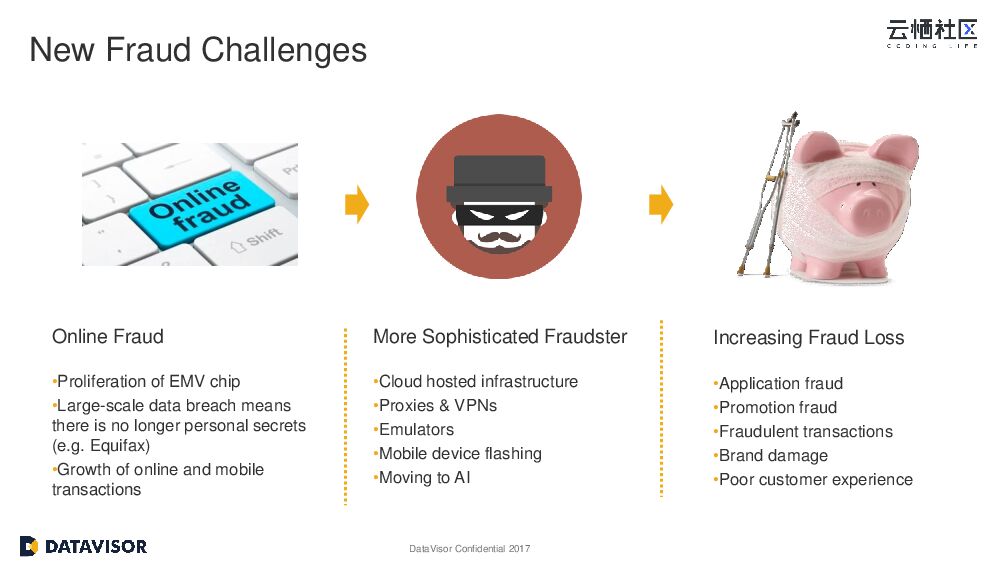 New Fraud Challenges

云栖社区
CODING LIFE

Online fraud

Shift

Online Fraud

•Proliferation of EMV chip
•Large-scale data breach means there is no longer personal secrets (e.g. Equifax)
•Growth of online and mobile transactions

More Sophisticated Fraudster

•Cloud hosted infrastructure
•Proxies & VPNs
•Emulators
•Mobile device flashing
•Moving to AI

Increasing Fraud Loss

•Application fraud
•Promotion fraud
•Fraudulent transactions
•Brand damage
•Poor customer experience

DATAVISOR

DataVisor Confidential 2017